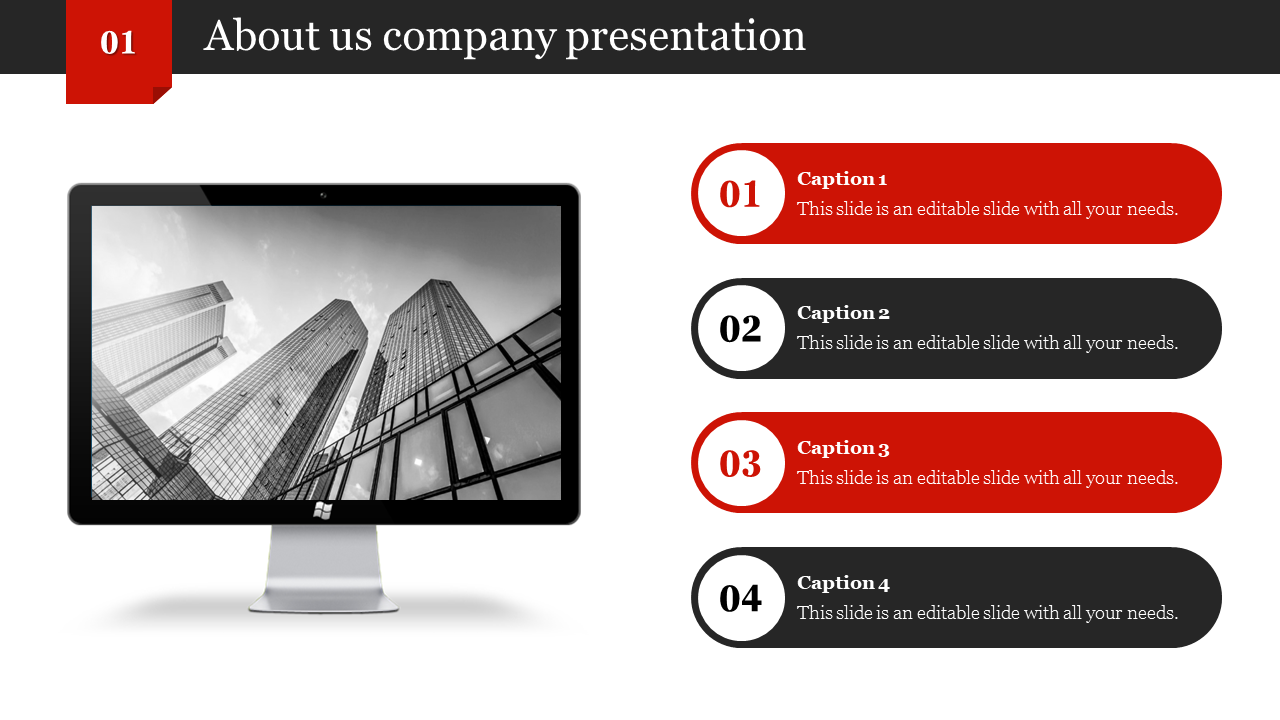 01

About us company presentation

01
Caption 1
This slide is an editable slide with all your needs.

02
Caption 2
This slide is an editable slide with all your needs.

03
Caption 3
This slide is an editable slide with all your needs.

04
Caption 4
This slide is an editable slide with all your needs.